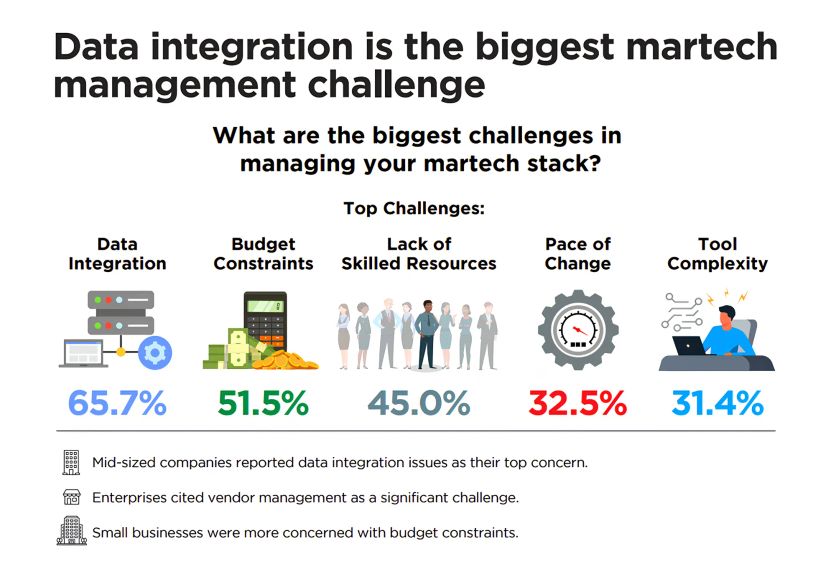 Data integration is the biggest martech management challenge

What are the biggest challenges in managing your martech stack?

Top Challenges:

Data Integration

65.7%

Budget Constraints

51.5%

Lack of Skilled Resources

45.0%

Pace of Change

32.5%

Tool Complexity

31.4%

Mid-sized companies reported data integration issues as their top concern.

Enterprises cited vendor management as a significant challenge.

Small businesses were more concerned with budget constraints.